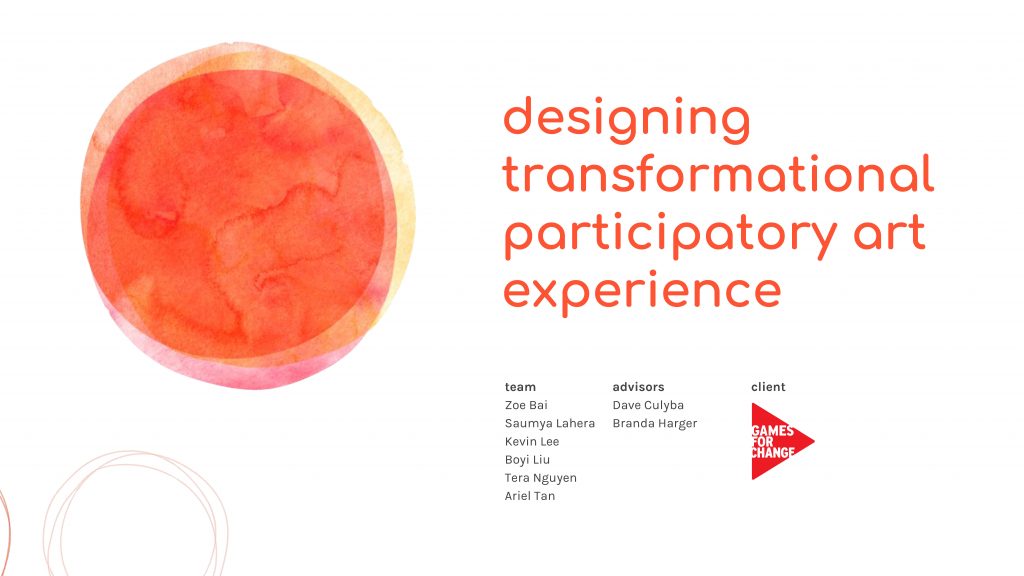 designing transformational participatory art experience

team
Zoe Bai
Saumya Lahera
Kevin Lee
Boyi Liu
Tera Nguyen
Ariel Tan

advisors
Dave Culyba
Branda Harger

client
GAMES FOR CHANGE